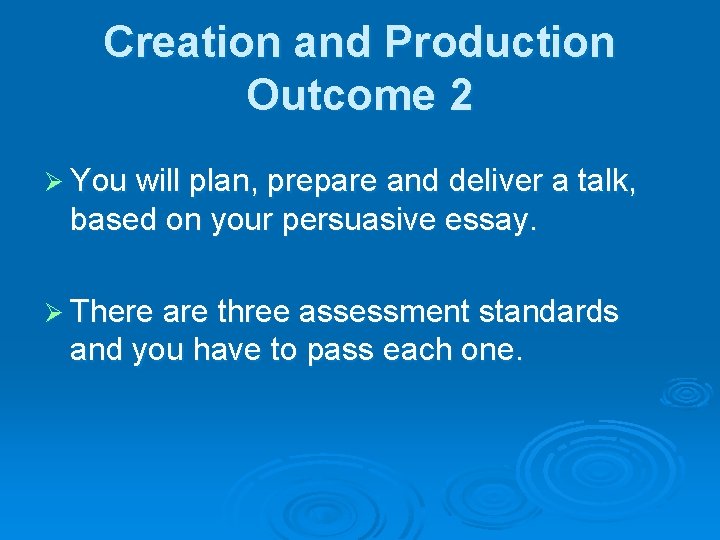 Creation and Production Outcome 2

➢ You will plan, prepare and deliver a talk, based on your persuasive essay.

➢ There are three assessment standards and you have to pass each one.